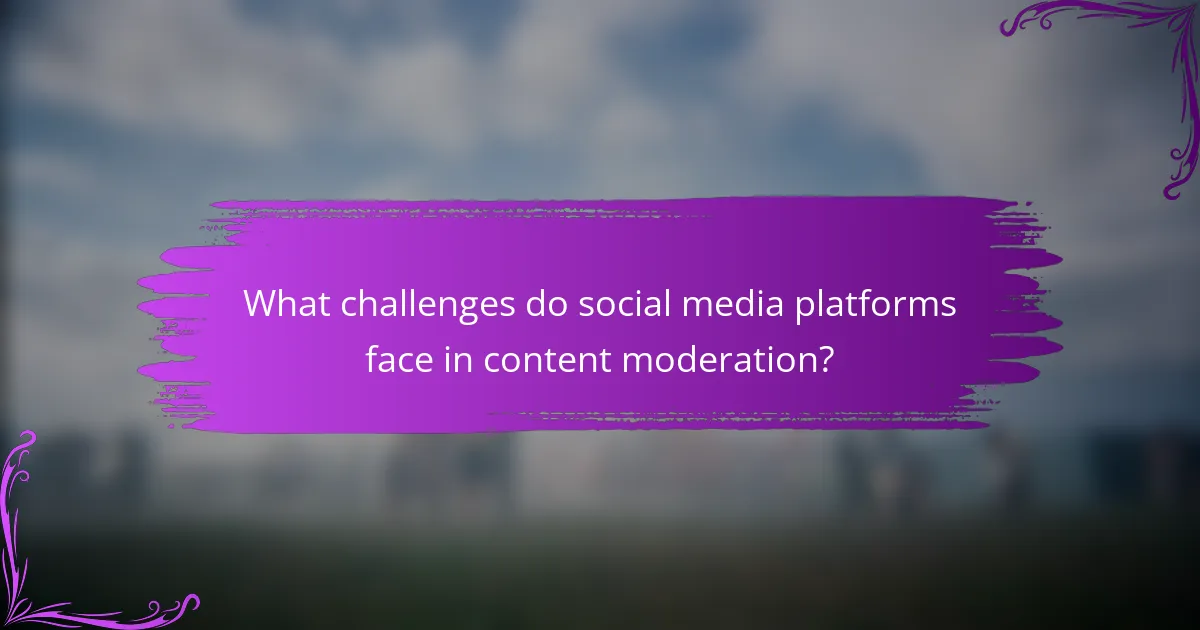 What challenges do social media platforms face in content moderation?